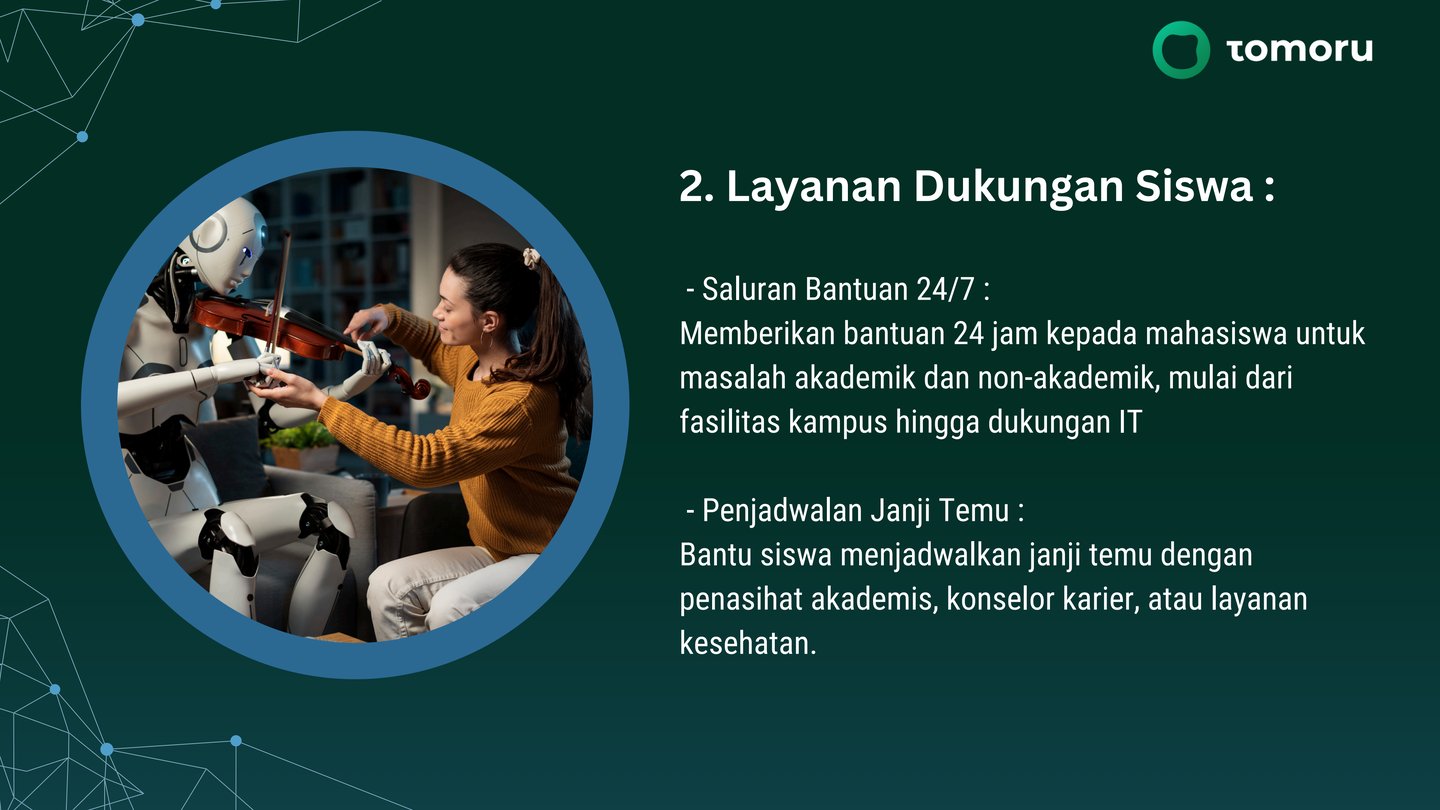 tomoru

2. Layanan Dukungan Siswa :

- Saluran Bantuan 24/7 :
Memberikan bantuan 24 jam kepada mahasiswa untuk masalah akademik dan non-akademik, mulai dari fasilitas kampus hingga dukungan IT

- Penjadwalan Janji Temu :
Bantu siswa menjadwalkan janji temu dengan penasihat akademis, konselor karier, atau layanan kesehatan.